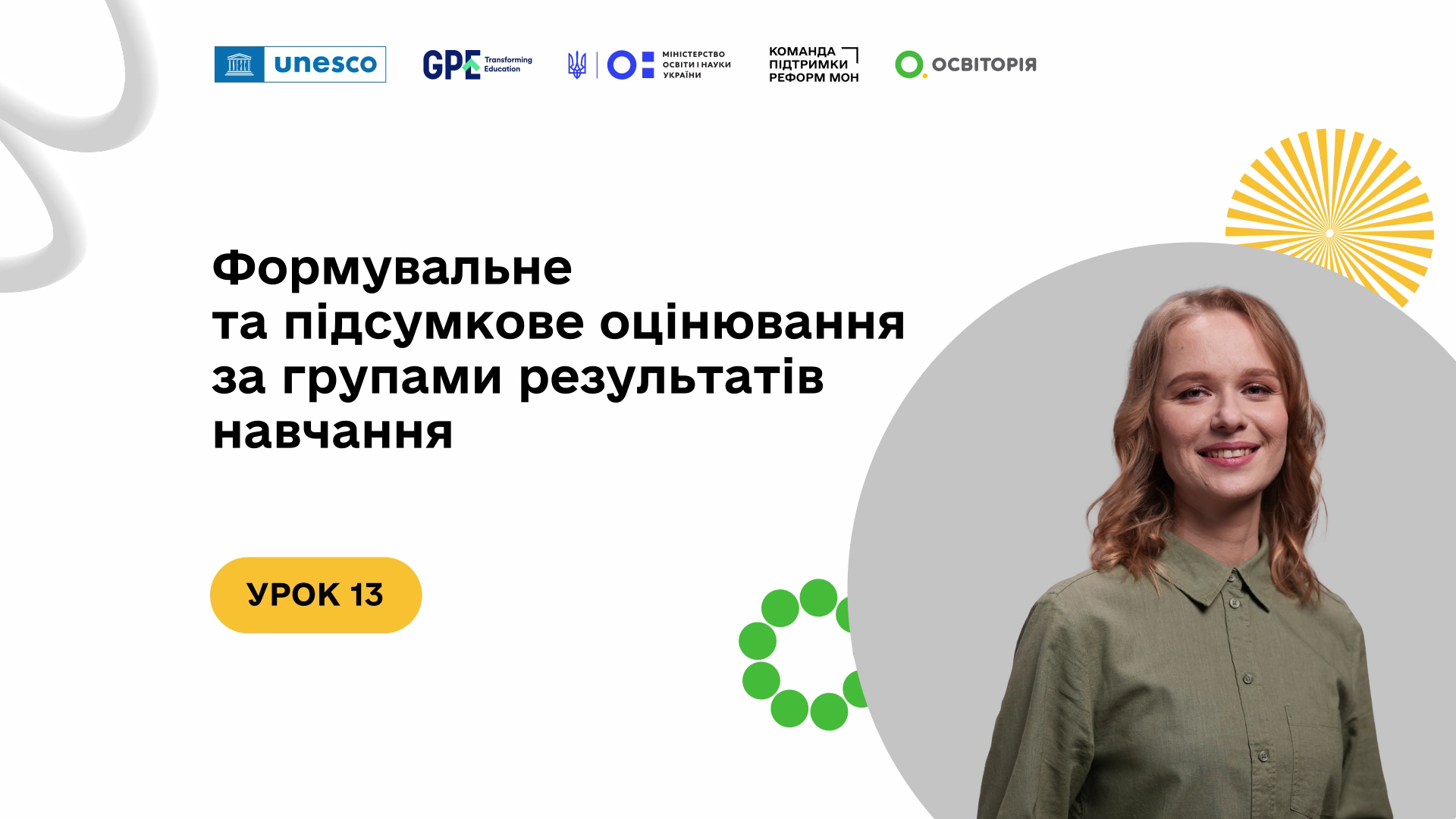 unesco

GPE Transforming Education

МІНІСТЕРСТВО ОСВІТИ І НАУКИ УКРАЇНИ

КОМАНДА ПІДТРИМКИ РЕФОРМ МОН

ОСВІТОРІЯ

Формувальне та підсумкове оцінювання за групами результатів навчання

УРОК 13